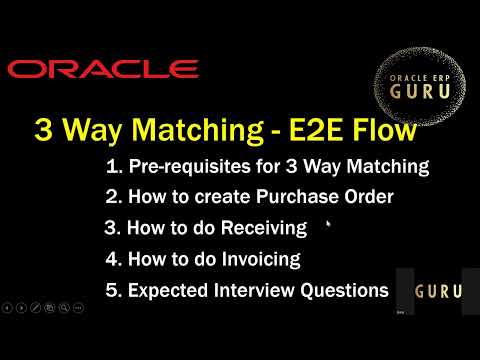 ORACLE

ORACLE ERP
GURU

3 Way Matching - E2E Flow

1. Pre-requisites for 3 Way Matching
2. How to create Purchase Order
3. How to do Receiving
4. How to do Invoicing
5. Expected Interview Questions

GURU